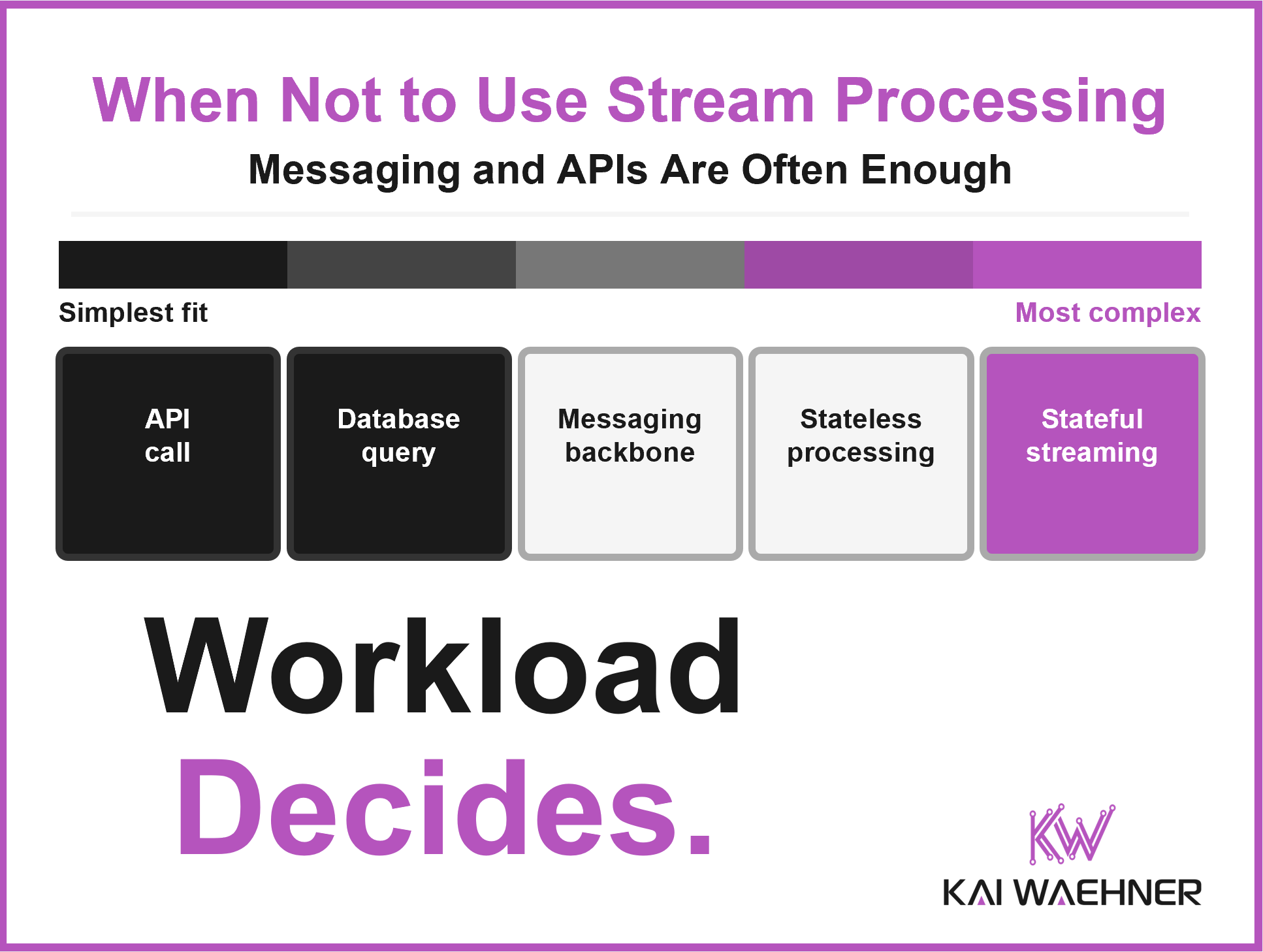 When Not to Use Stream Processing

Messaging and APIs Are Often Enough

Simplest fit

Most complex

API call

Database query

Messaging backbone

Stateless processing

Stateful streaming

Workload Decides.

KW

KAI WAEHNER